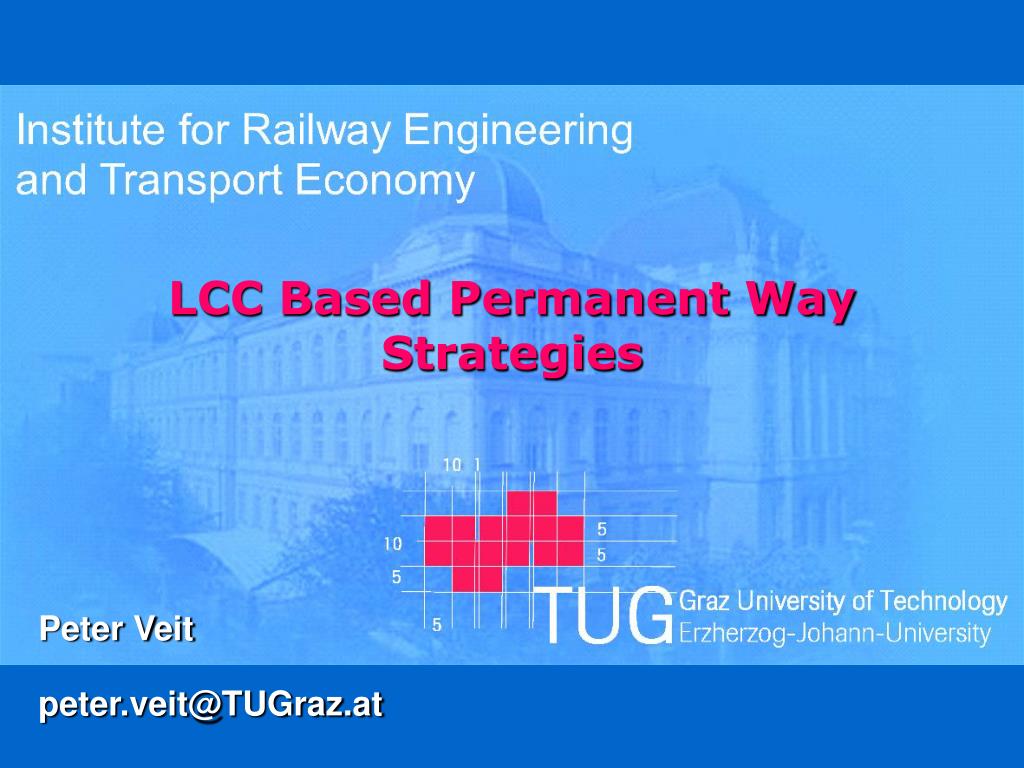 Institute for Railway Engineering and Transport Economy

LCC Based Permanent Way Strategies

10 1
5
10
5
5
5

TUG Graz University of Technology
Erzherzog-Johann-University

Peter Veit

peter.veit@TUGraz.at